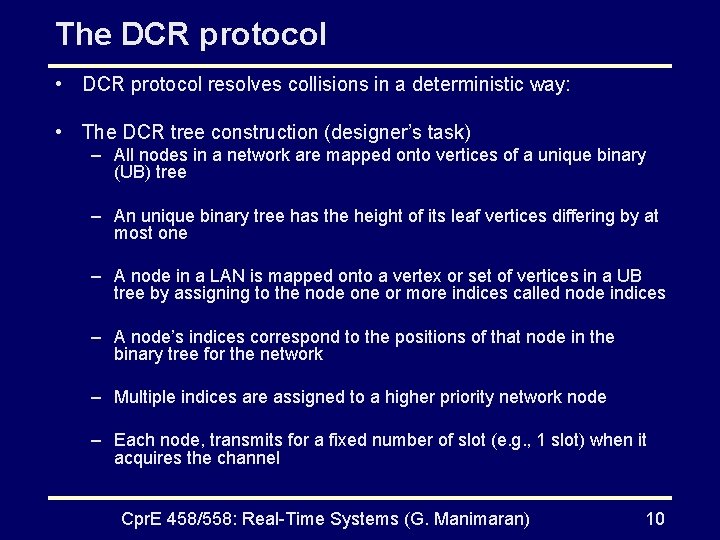 The DCR protocol

• DCR protocol resolves collisions in a deterministic way:

• The DCR tree construction (designer's task)
– All nodes in a network are mapped onto vertices of a unique binary (UB) tree

– An unique binary tree has the height of its leaf vertices differing by at most one

– A node in a LAN is mapped onto a vertex or set of vertices in a UB tree by assigning to the node one or more indices called node indices

– A node's indices correspond to the positions of that node in the binary tree for the network

– Multiple indices are assigned to a higher priority network node

– Each node, transmits for a fixed number of slot (e.g., 1 slot) when it acquires the channel

CprE 458/558: Real-Time Systems (G. Manimaran) 10